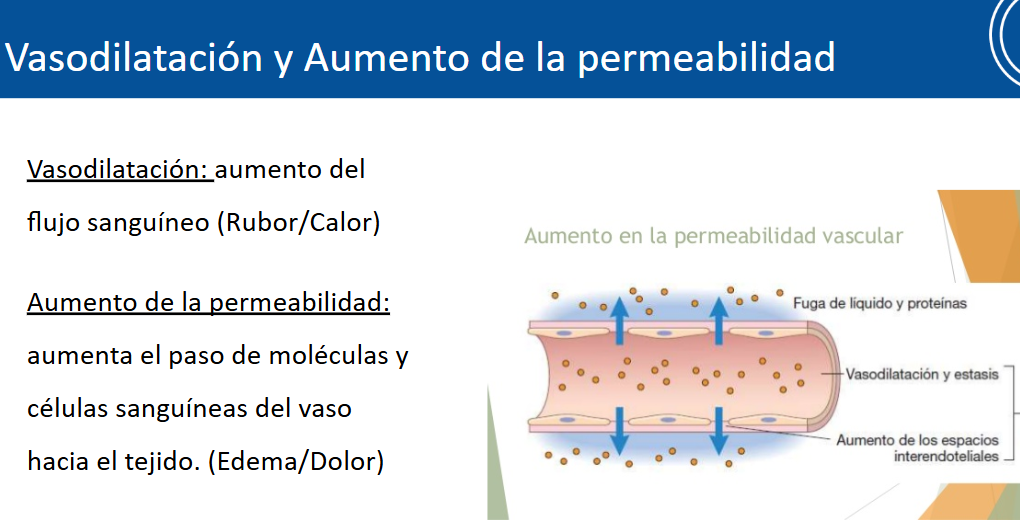 Vasodilatación y Aumento de la permeabilidad

Vasodilatación: aumento del flujo sanguíneo (Rubor/Calor)

Aumento de la permeabilidad: aumenta el paso de moléculas y células sanguíneas del vaso hacia el tejido. (Edema/Dolor)

Aumento en la permeabilidad vascular

Fuga de líquido y proteínas

Vasodilatación y estasis

Aumento de los espacios interendoteliales